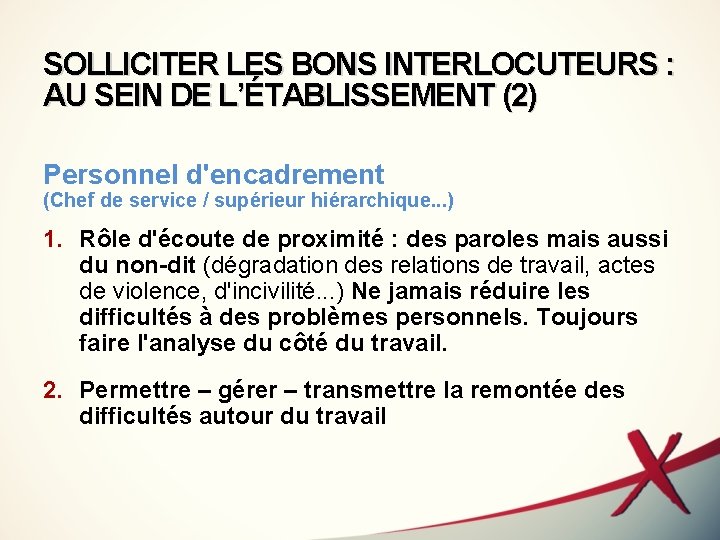 SOLLICITER LES BONS INTERLOCUTEURS : AU SEIN DE L'ÉTABLISSEMENT (2)

Personnel d'encadrement
(Chef de service / supérieur hiérarchique...)

1. Rôle d'écoute de proximité : des paroles mais aussi du non-dit (dégradation des relations de travail, actes de violence, d'incivilité...) Ne jamais réduire les difficultés à des problèmes personnels. Toujours faire l'analyse du côté du travail.

2. Permettre – gérer – transmettre la remontée des difficultés autour du travail